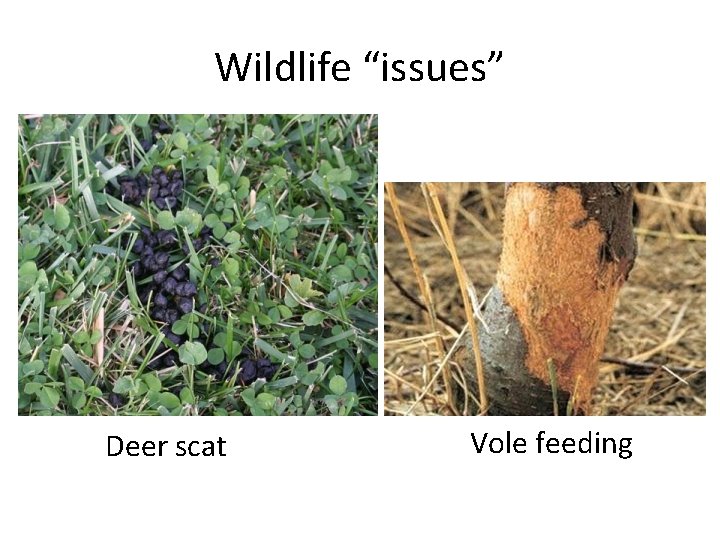 Wildlife “issues”

Deer scat

Vole feeding